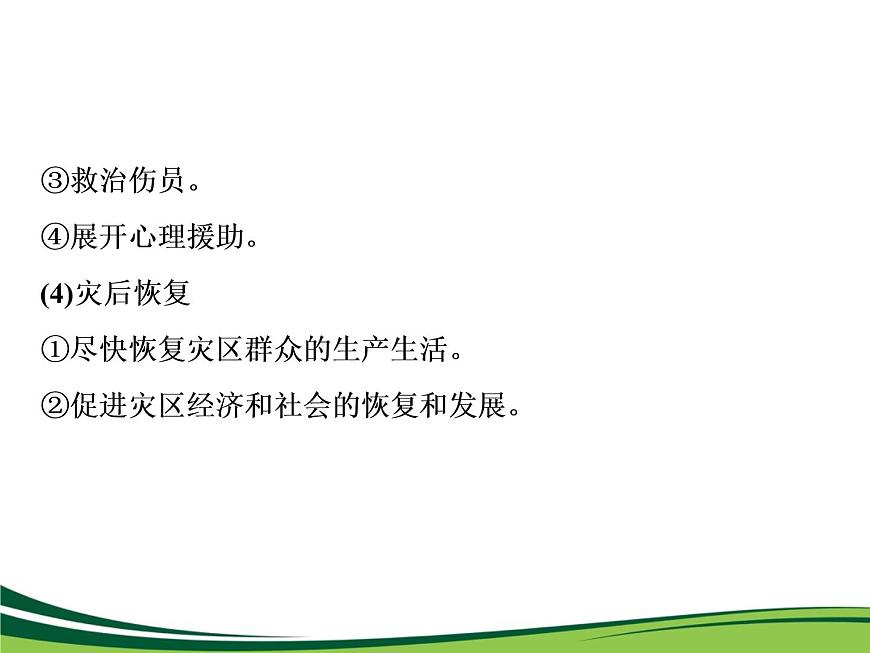 ③救治伤员。

④展开心理援助。

(4)灾后恢复

①尽快恢复灾区群众的生产生活。

②促进灾区经济和社会的恢复和发展。